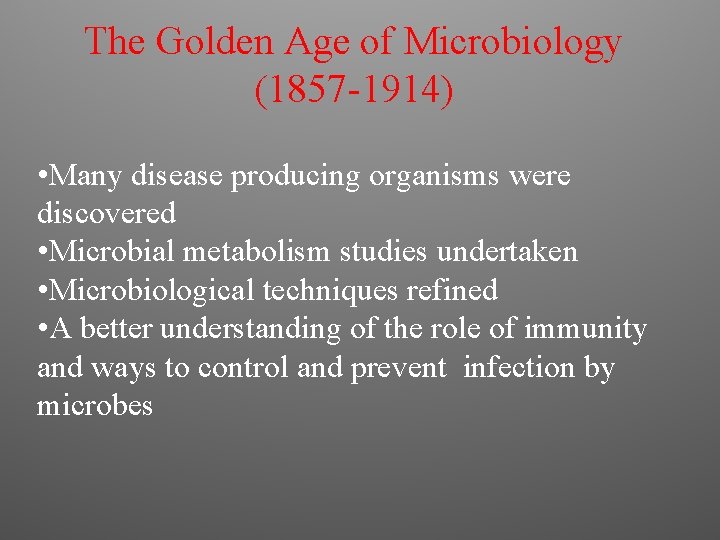 The Golden Age of Microbiology (1857-1914)

•Many disease producing organisms were discovered
•Microbial metabolism studies undertaken
•Microbiological techniques refined
•A better understanding of the role of immunity and ways to control and prevent infection by microbes